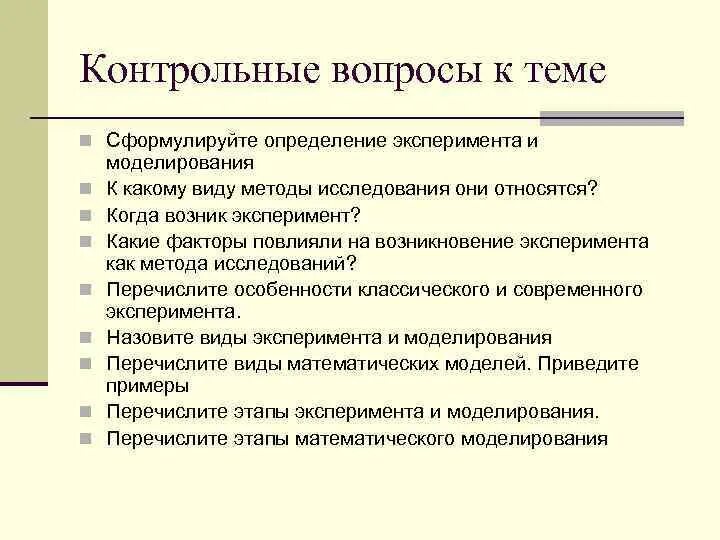 Контрольные вопросы к теме

Сформулируйте определение эксперимента и моделирования

К какому виду методы исследования они относятся?

Когда возник эксперимент?

Какие факторы повлияли на возникновение эксперимента как метода исследований?

Перечислите особенности классического и современного эксперимента.

Назовите виды эксперимента и моделирования

Перечислите виды математических моделей. Приведите примеры

Перечислите этапы эксперимента и моделирования.

Перечислите этапы математического моделирования